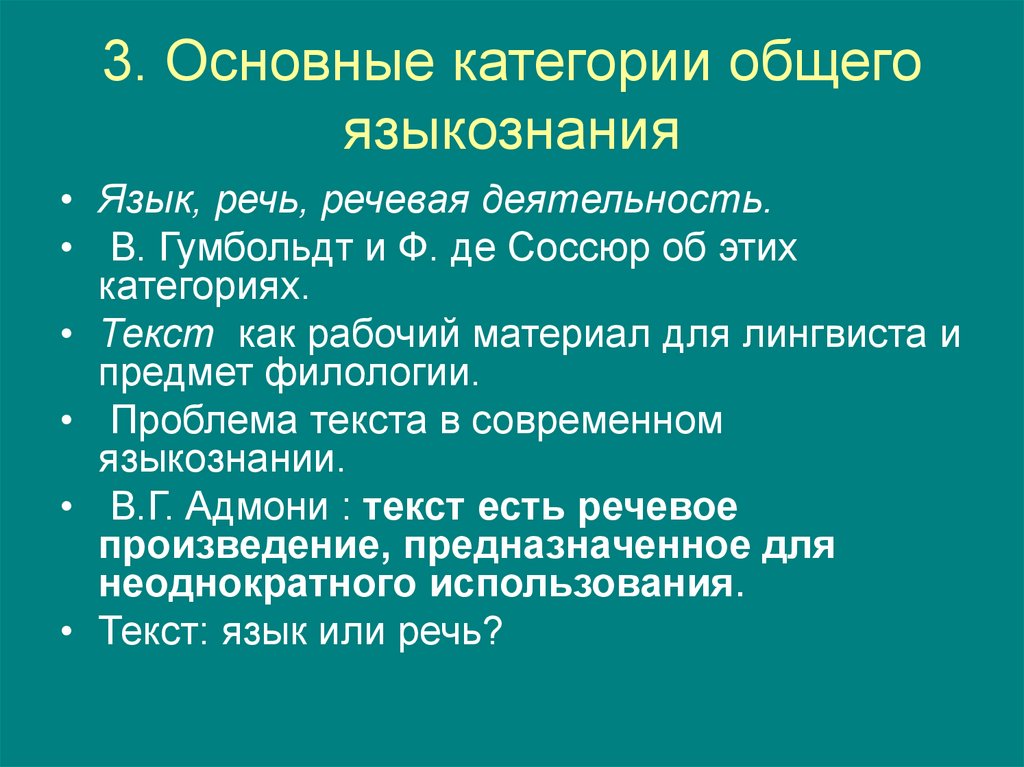 3. Основные категории общего языкознания

• Язык, речь, речевая деятельность.
• В. Гумбольдт и Ф. де Соссюр об этих категориях.
• Текст как рабочий материал для лингвиста и предмет филологии.
• Проблема текста в современном языкознании.
• В.Г. Адмони : текст есть речевое произведение, предназначенное для неоднократного использования.
• Текст: язык или речь?